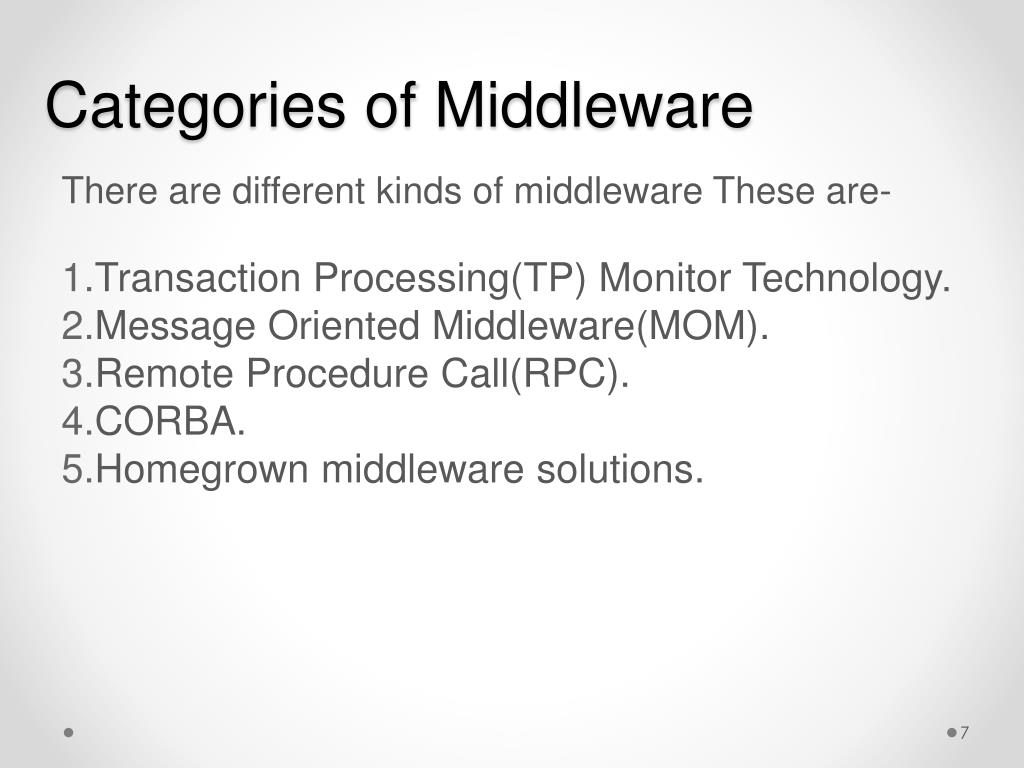 Categories of Middleware

There are different kinds of middleware These are-

1.Transaction Processing(TP) Monitor Technology.
2.Message Oriented Middleware(MOM).
3.Remote Procedure Call(RPC).
4.CORBA.
5.Homegrown middleware solutions.

7